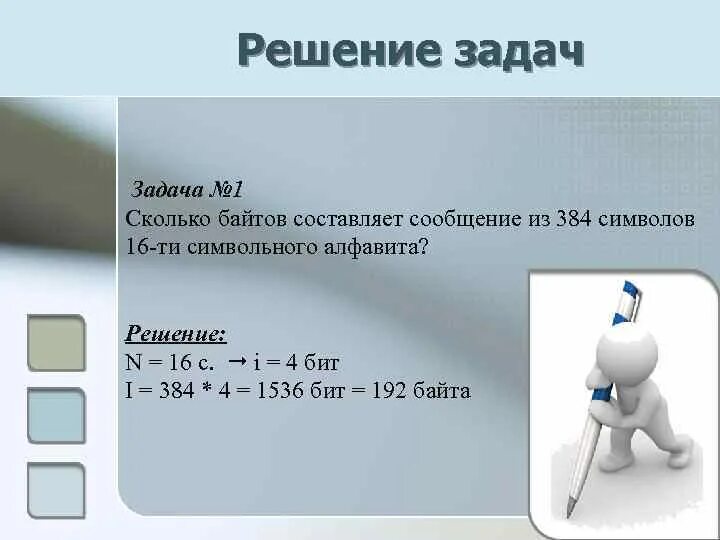 Решение задач

Задача №1
Сколько байтов составляет сообщение из 384 символов 16-ти символьного алфавита?

Решение:
N = 16 с. → i = 4 бит
I = 384 * 4 = 1536 бит = 192 байта